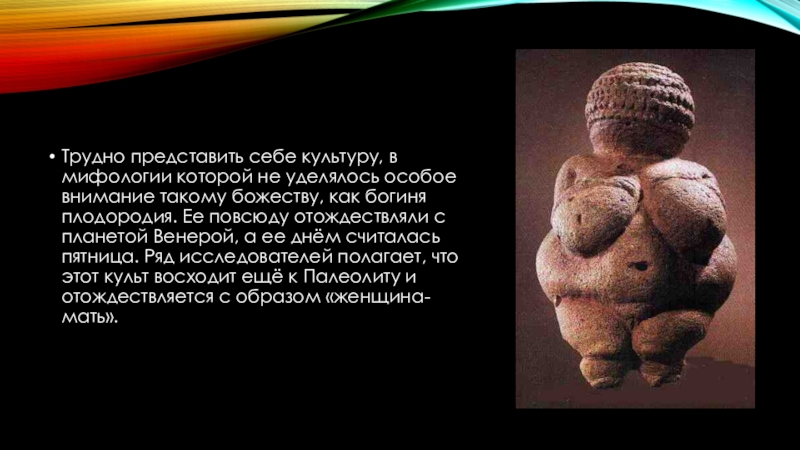 • Трудно представить себе культуру, в мифологии которой не уделялось особое внимание такому божеству, как богиня плодородия. Ее повсюду отождествляли с планетой Венерой, а ее днём считалась пятница. Ряд исследователей полагает, что этот культ восходит ещё к Палеолиту и отождествляется с образом «женщина-мать».